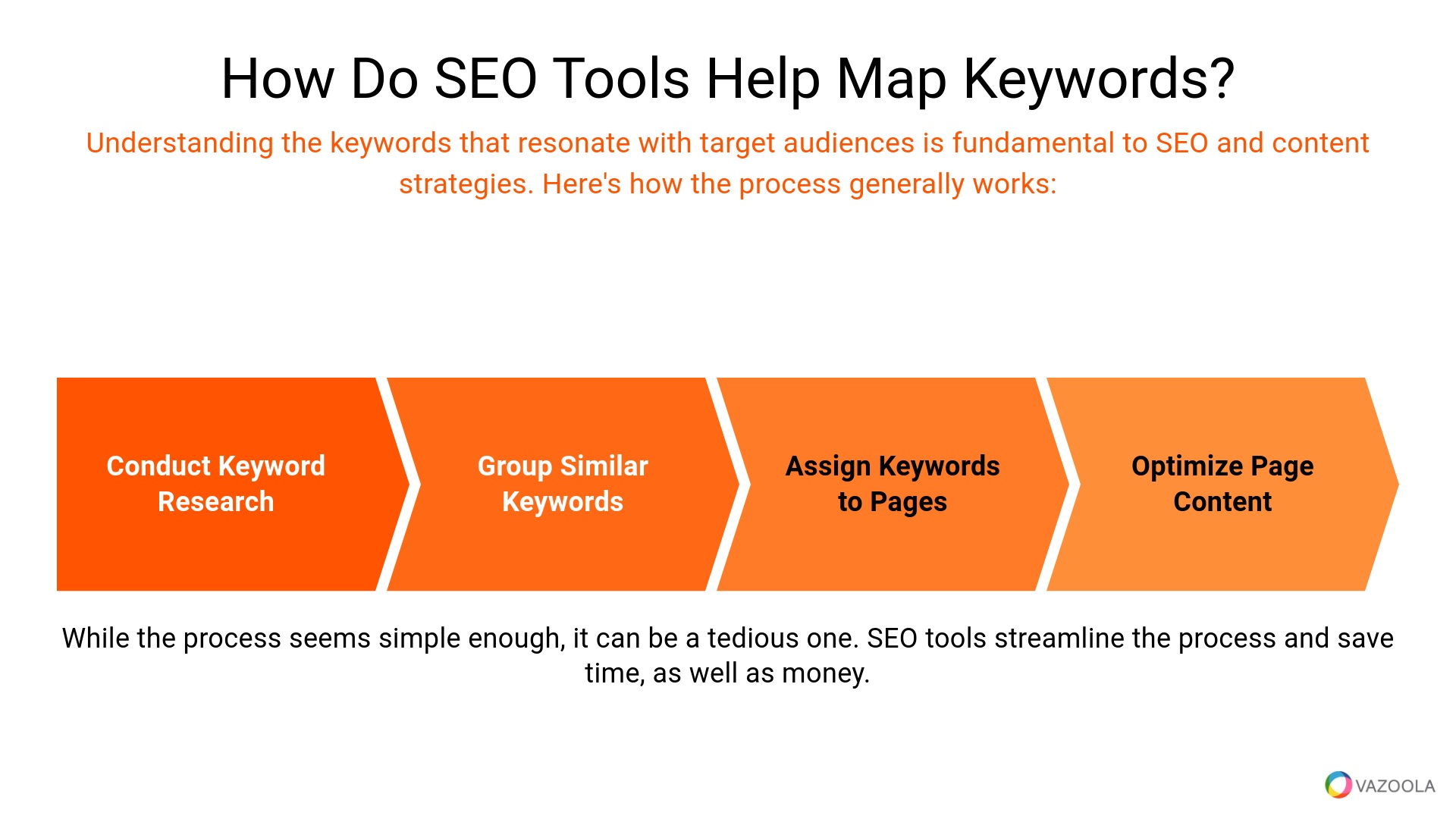 How Do SEO Tools Help Map Keywords?

Understanding the keywords that resonate with target audiences is fundamental to SEO and content strategies. Here's how the process generally works:

Conduct Keyword Research

Group Similar Keywords

Assign Keywords to Pages

Optimize Page Content

While the process seems simple enough, it can be a tedious one. SEO tools streamline the process and save time, as well as money.

VAZOOLA